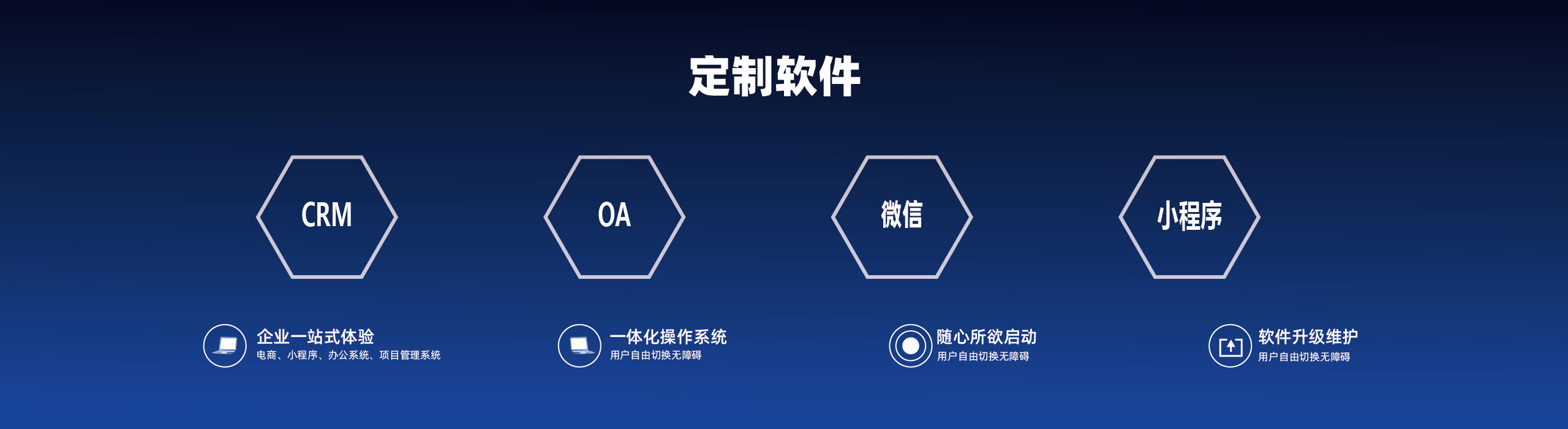 定制软件

CRM

OA

微信

小程序

企业一站式体验
电商、小程序、办公系统、项目管理系统

一体化操作系统
用户自由切换无障碍

随心所欲启动
用户自由切换无障碍

软件升级维护
用户自由切换无障碍